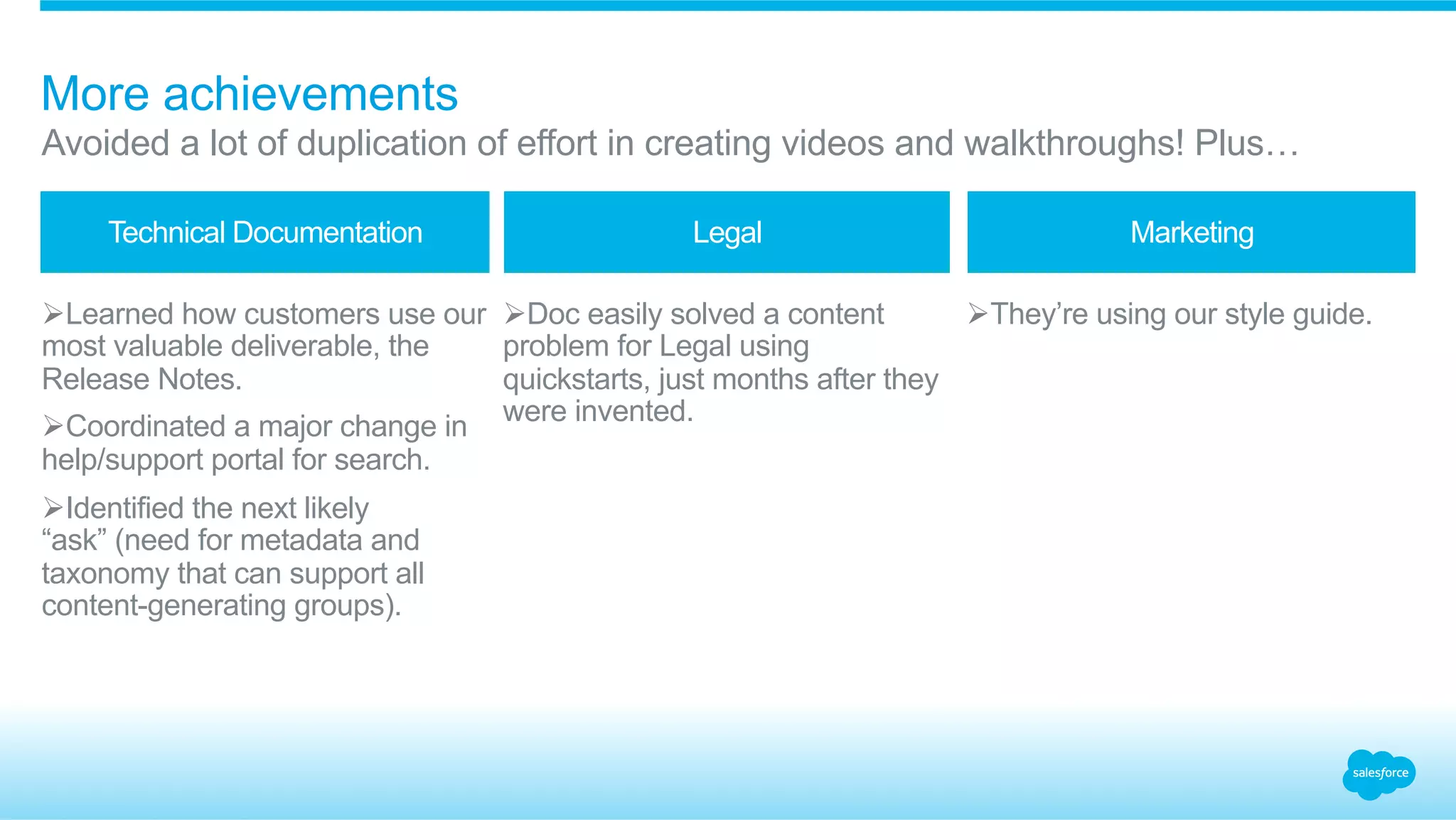 More achievements

Avoided a lot of duplication of effort in creating videos and walkthroughs! Plus…

Technical Documentation

➢Learned how customers use our most valuable deliverable, the Release Notes.

➢Coordinated a major change in help/support portal for search.

➢Identified the next likely “ask” (need for metadata and taxonomy that can support all content-generating groups).

Legal

➢Doc easily solved a content problem for Legal using quickstarts, just months after they were invented.

Marketing

➢They’re using our style guide.

salesforce